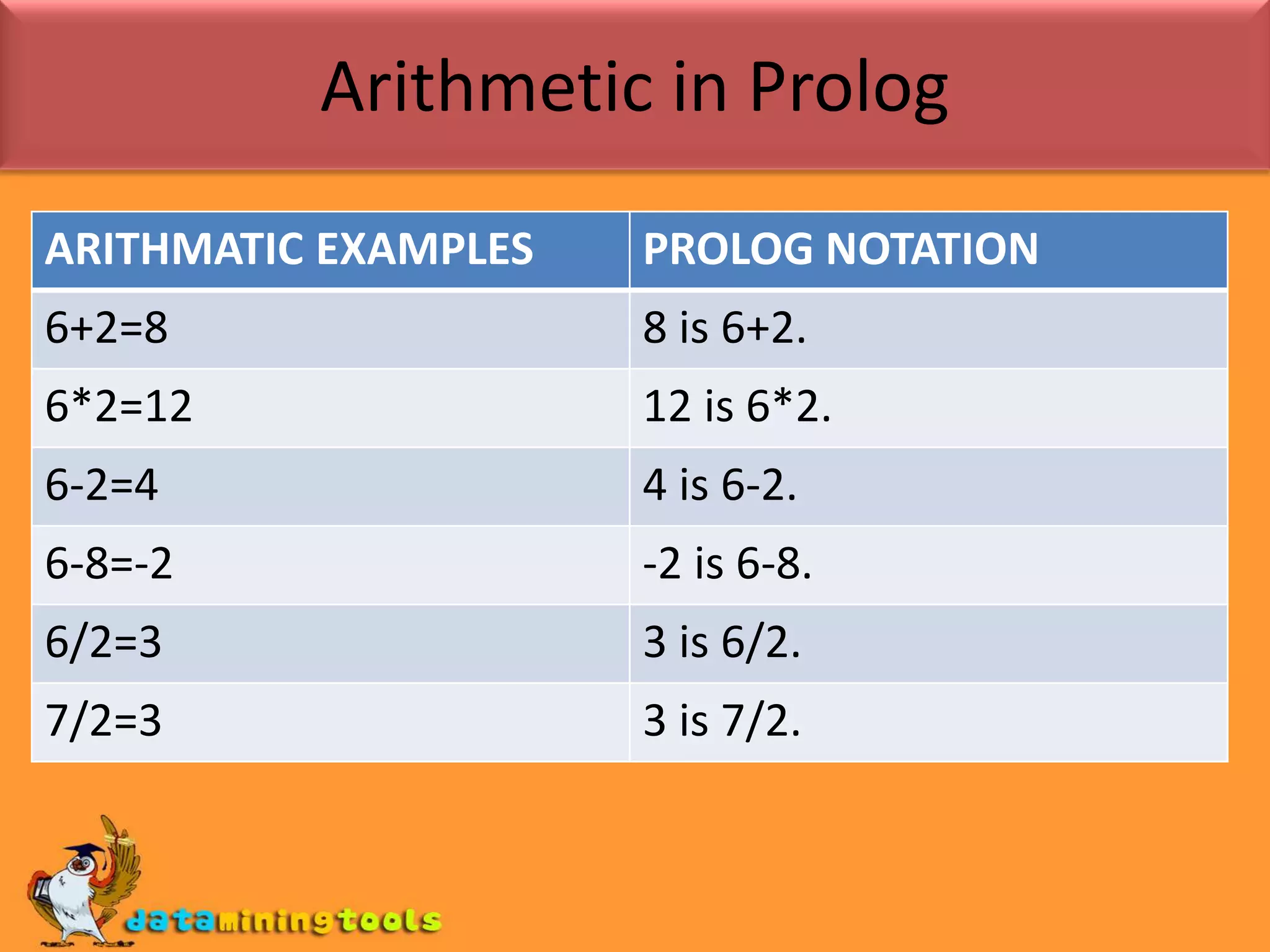 Arithmetic in Prolog

| ARITHMATIC EXAMPLES | PROLOG NOTATION |
|---|---|
| 6+2=8 | 8 is 6+2. |
| 6*2=12 | 12 is 6*2. |
| 6-2=4 | 4 is 6-2. |
| 6-8=-2 | -2 is 6-8. |
| 6/2=3 | 3 is 6/2. |
| 7/2=3 | 3 is 7/2. |

dataminingtools